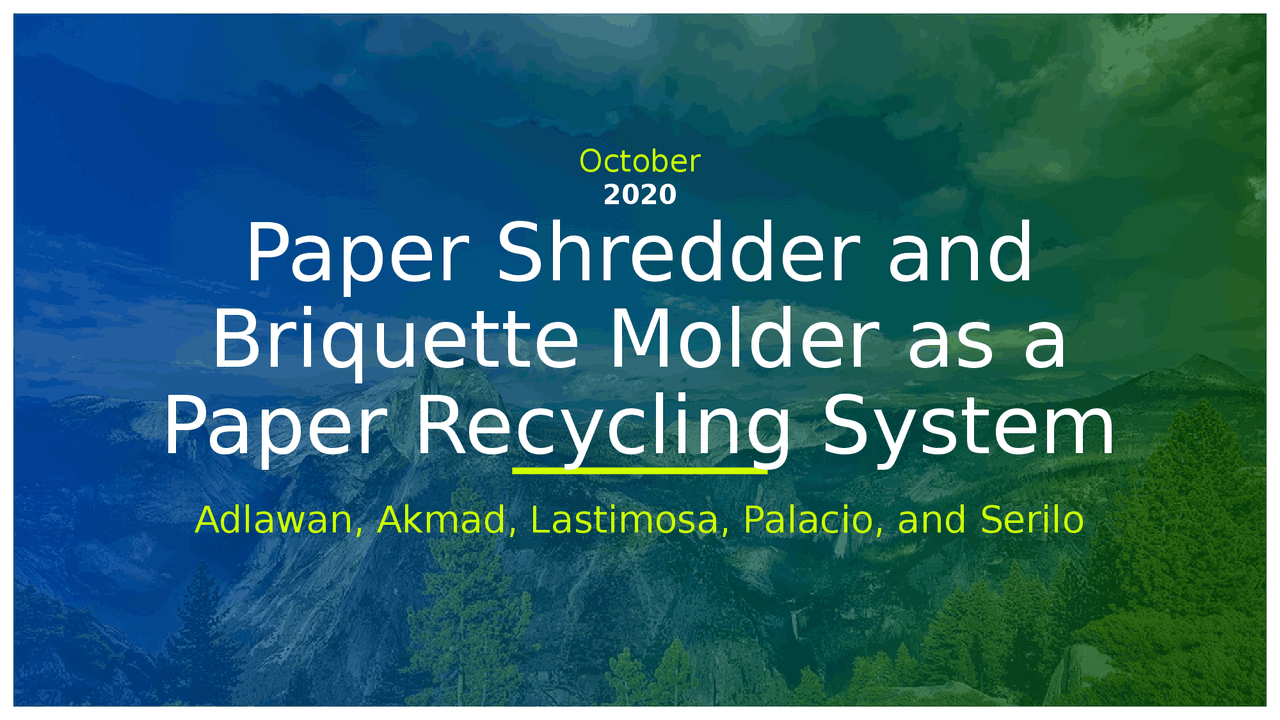 October
2020

Paper Shredder and Briquette Molder as a Paper Recycling System

Adlawan, Akmad, Lastimosa, Palacio, and Serilo